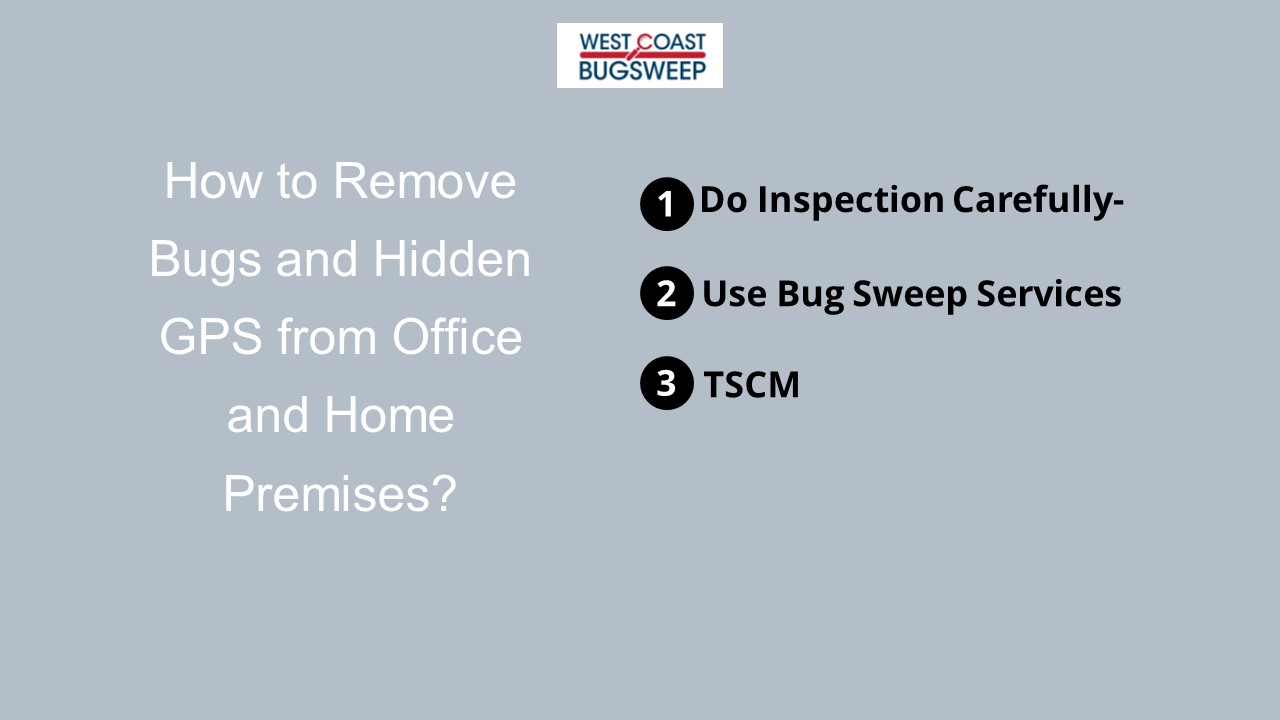 WEST COAST BUGSWEEP

How to Remove Bugs and Hidden GPS from Office and Home Premises?

1 Do Inspection Carefully-

2 Use Bug Sweep Services

3 TSCM